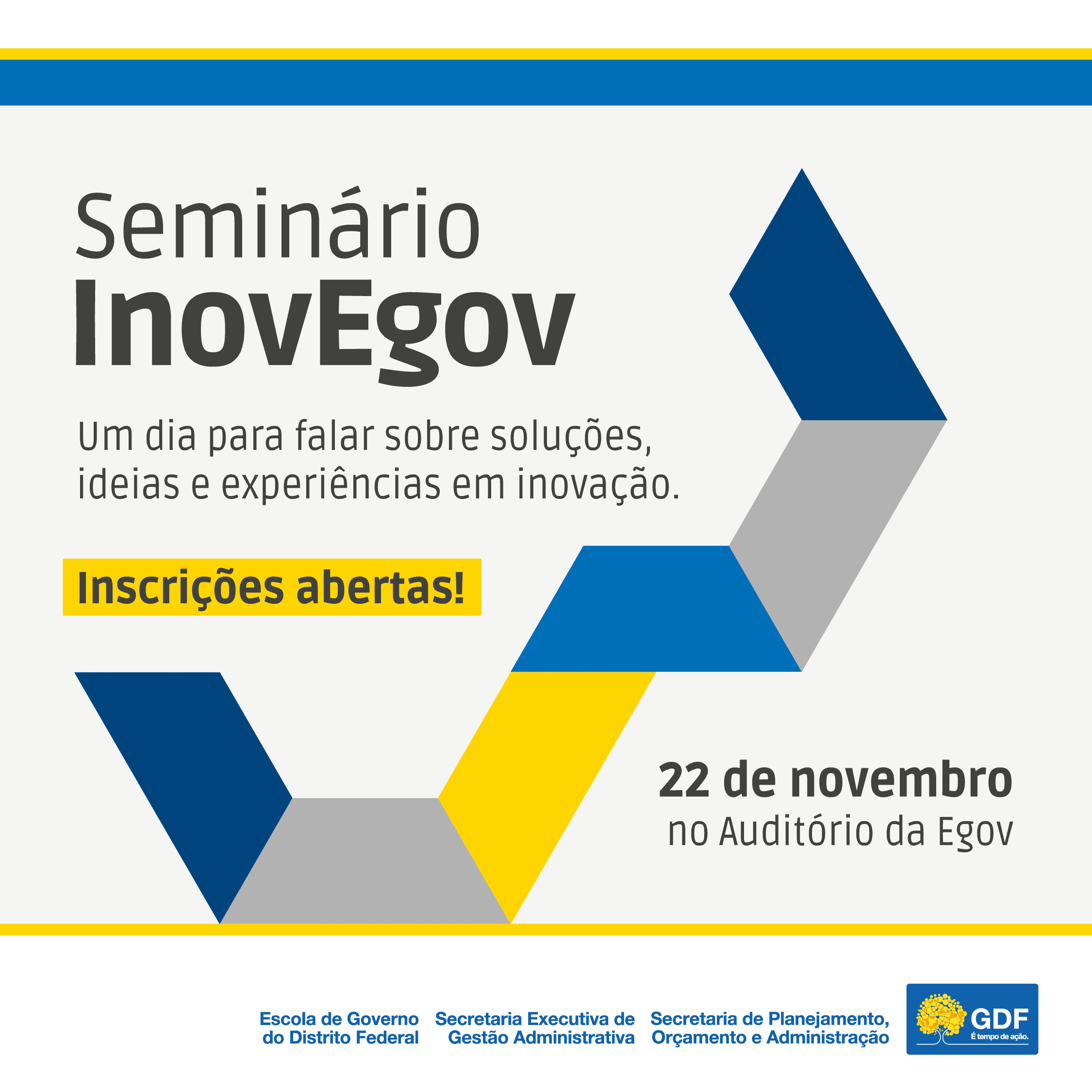 Seminário
InovEgov

Um dia para falar sobre soluções, ideias e experiências em inovação.

Inscrições abertas!

22 de novembro
no Auditório da Egov

Escola de Governo do Distrito Federal

Secretaria Executiva de Gestão Administrativa

Secretaria de Planejamento, Orçamento e Administração

GDF
É tempo de ação.